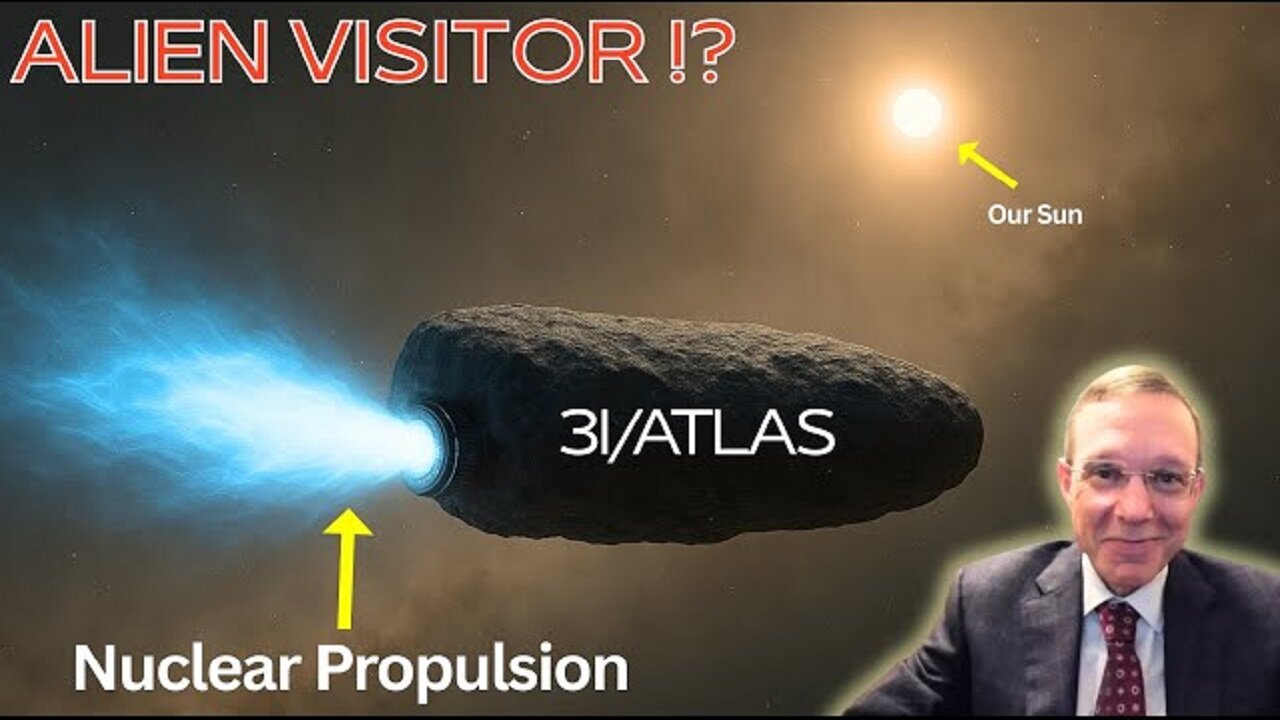 ALIEN VISITOR !?

Our Sun

3I/ATLAS

Nuclear Propulsion